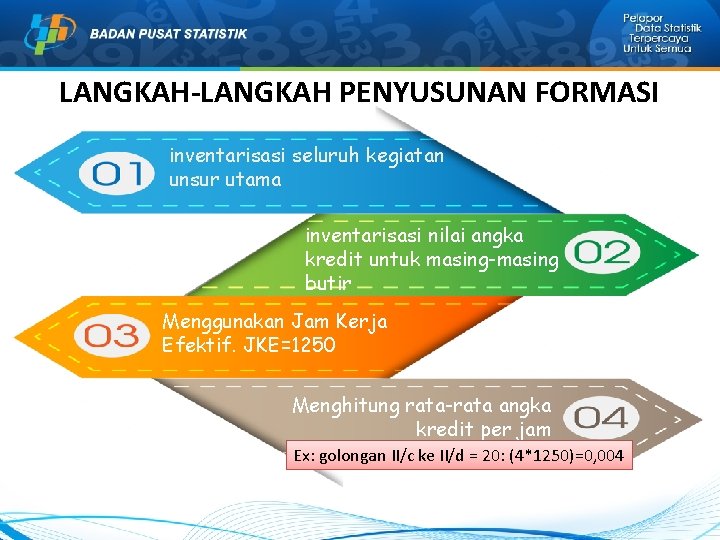 BADAN PUSAT STATISTIK

Pelapor
Data Statistik
Terpercaya
Untuk Semua

LANGKAH-LANGKAH PENYUSUNAN FORMASI

01

inventarisasi seluruh kegiatan unsur utama

inventarisasi nilai angka kredit untuk masing-masing butir

02

03

Menggunakan Jam Kerja Efektif. JKE=1250

Menghitung rata-rata angka kredit per jam

04

Ex: golongan II/c ke II/d = 20: (4*1250)=0,004